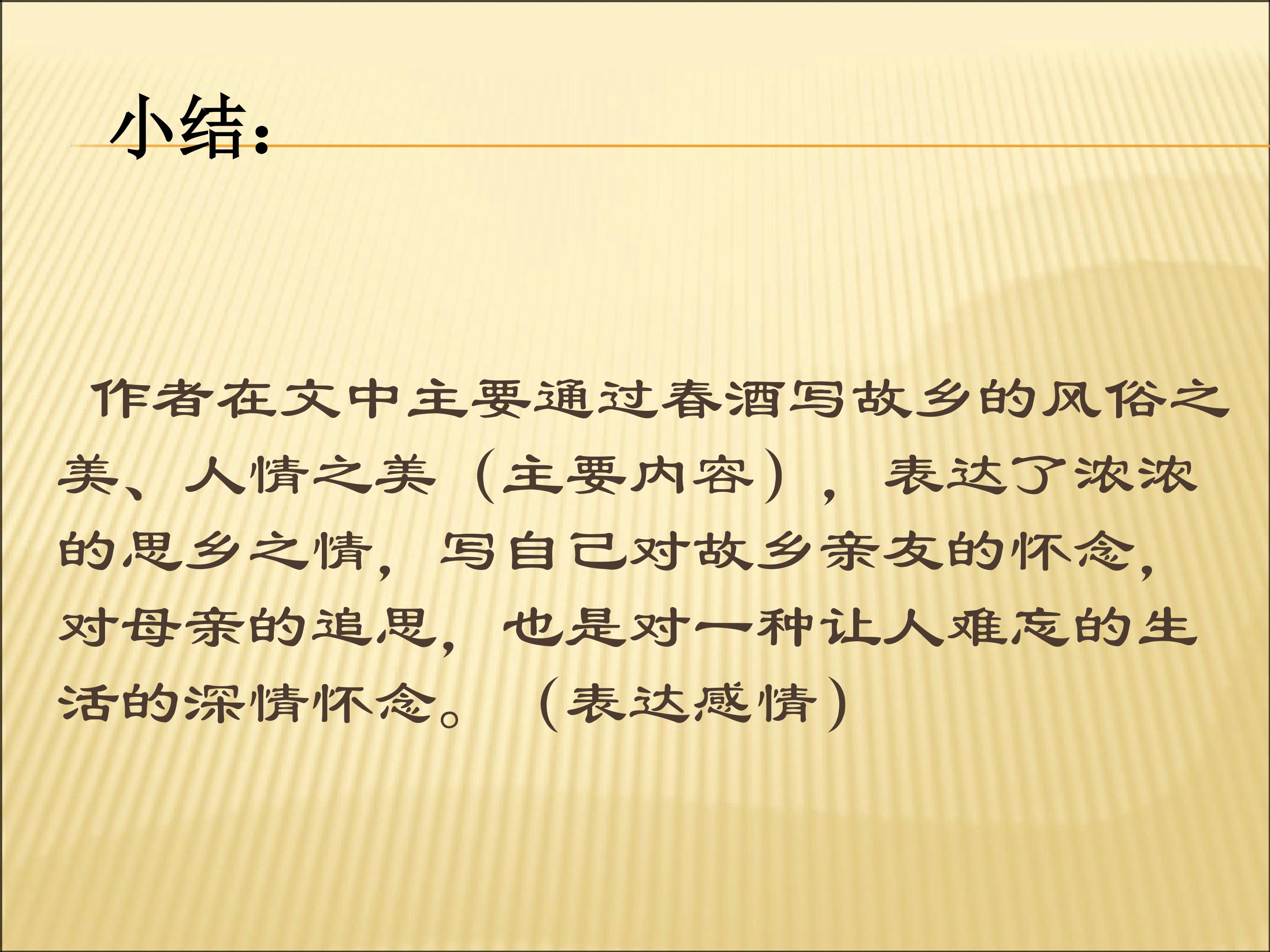 小结：

作者在文中主要通过春酒写故乡的风俗之美、人情之美（主要内容），表达了浓浓的思乡之情，写自己对故乡亲友的怀念，对母亲的追思，也是对一种让人难忘的生活的深情怀念。（表达感情）